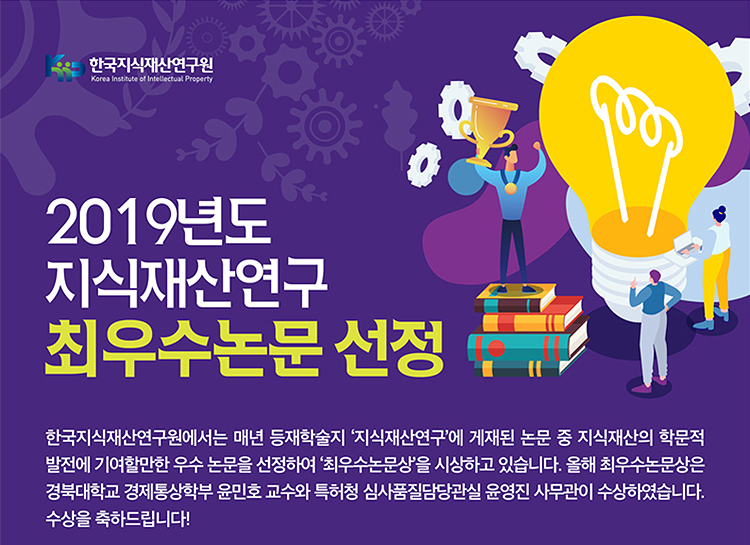 한국지식재산연구원
Korea Institute of Intellectual Property

2019년도
지식재산연구
최우수논문 선정

한국지식재산연구원에서는 매년 등재학술지 '지식재산연구'에 게재된 논문 중 지식재산의 학문적 발전에 기여할만한 우수 논문을 선정하여 '최우수논문상'을 시상하고 있습니다. 올해 최우수논문상은 경북대학교 경제통상학부 윤민호 교수와 특허청 심사품질담당관실 윤영진 사무관이 수상하였습니다. 수상을 축하드립니다!